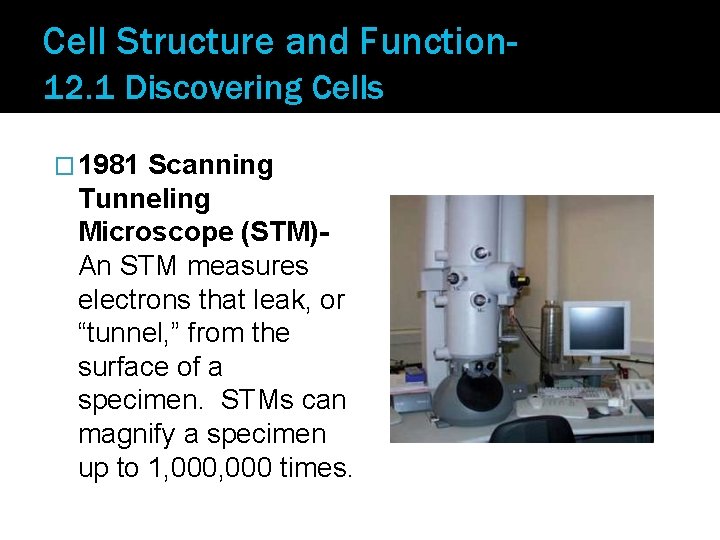 Cell Structure and Function-
12.1 Discovering Cells

□ 1981 Scanning Tunneling Microscope (STM)- An STM measures electrons that leak, or “tunnel,” from the surface of a specimen. STMs can magnify a specimen up to 1,000,000 times.